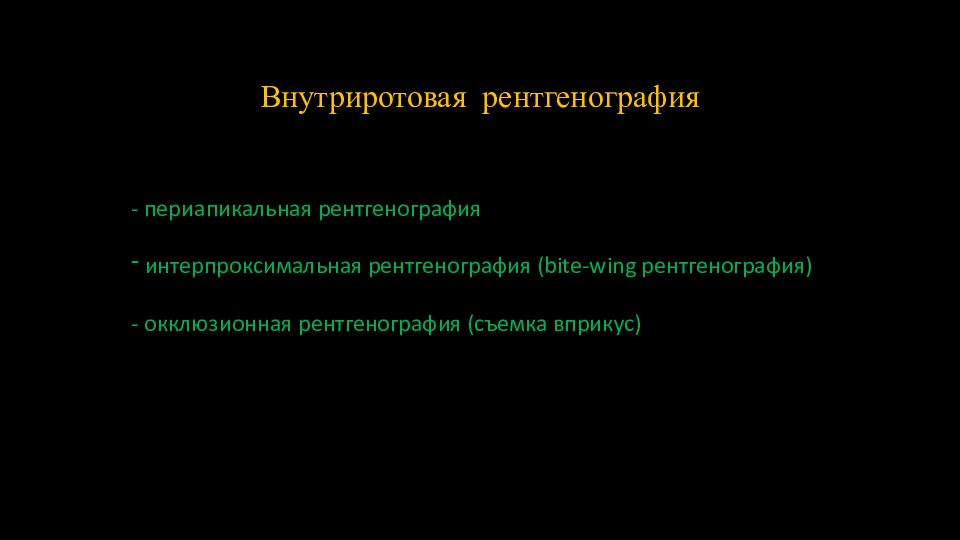 Внутриротовая рентгенография

- периапикальная рентгенография

- интерпроксимальная рентгенография (bite-wing рентгенография)

- окклюзионная рентгенография (съемка вприкус)